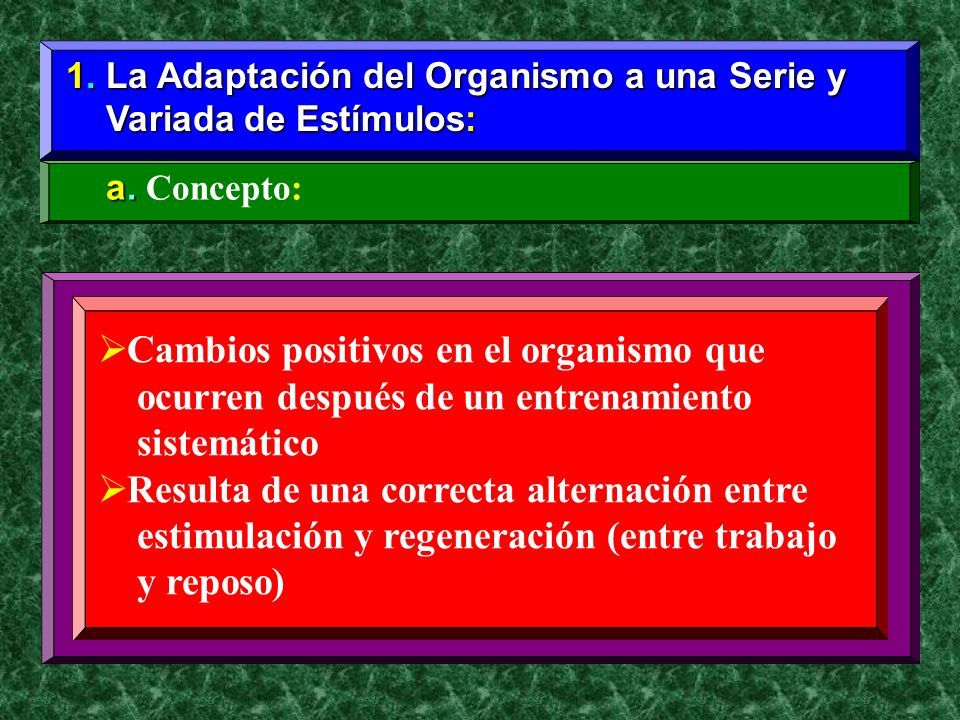 1. La Adaptación del Organismo a una Serie y Variada de Estímulos:

a. Concepto:

➢Cambios positivos en el organismo que ocurren después de un entrenamiento sistemático
➢Resulta de una correcta alternación entre estimulación y regeneración (entre trabajo y reposo)